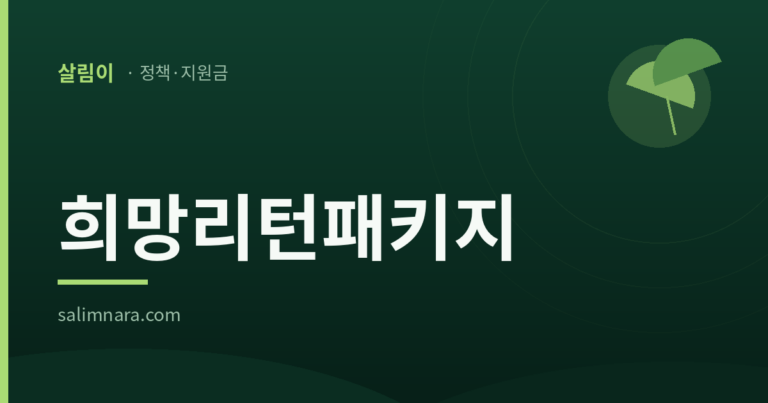 살림이 · 정책·지원금

희망리턴패키지

salimnara.com